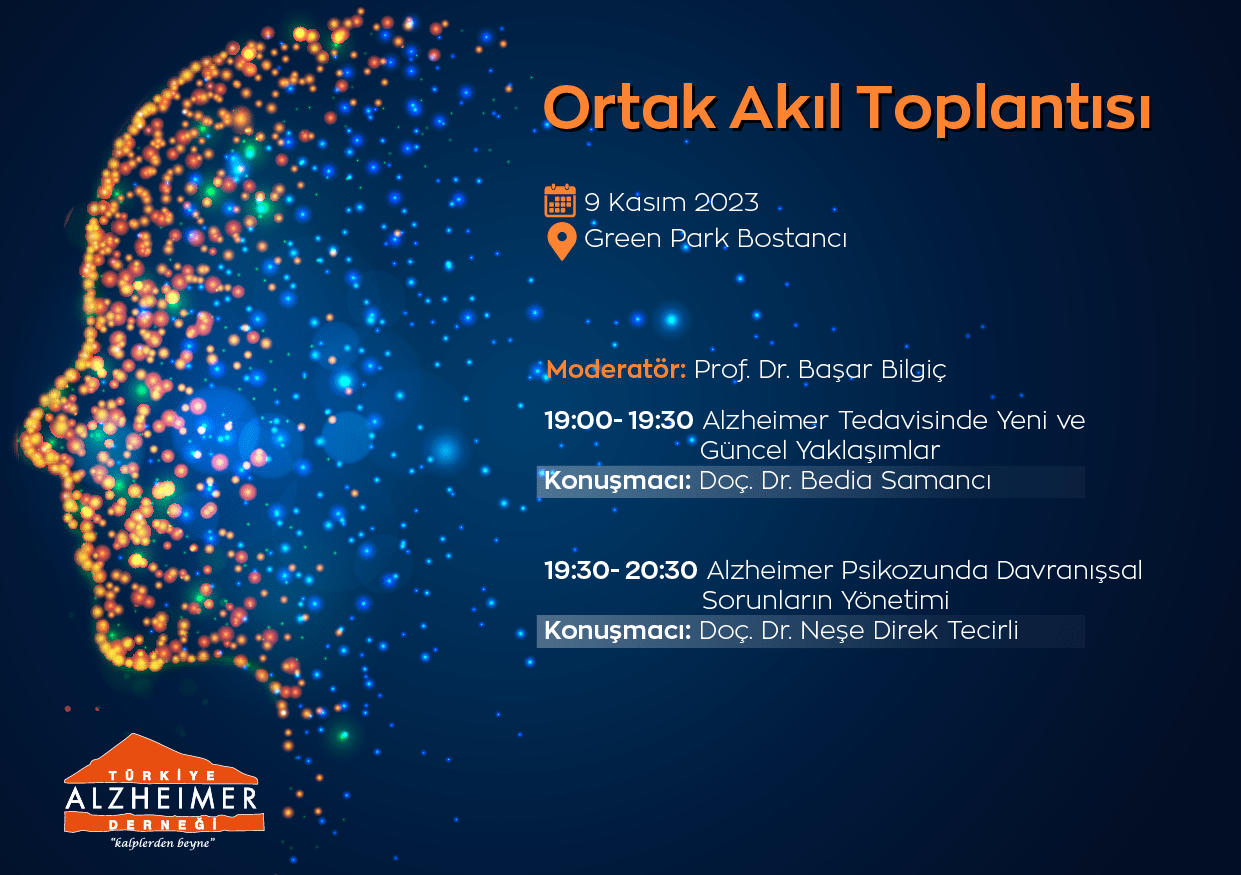 Ortak Akıl Toplantısı

9 Kasım 2023
Green Park Bostancı

Moderatör: Prof. Dr. Başar Bilgiç

19:00- 19:30 Alzheimer Tedavisinde Yeni ve Güncel Yaklaşımlar
Konuşmacı: Doç. Dr. Bedia Samancı

19:30- 20:30 Alzheimer Psikozunda Davranışsal Sorunların Yönetimi
Konuşmacı: Doç. Dr. Neşe Direk Tecirli

TÜRKİYE
ALZHEIMER
DERNEĞİ
"kalplerden beyne"